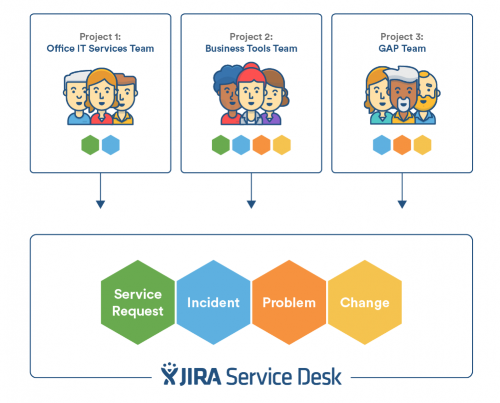 Project 1:
Office IT Services Team

Project 2:
Business Tools Team

Project 3:
GAP Team

Service Request

Incident

Problem

Change

JIRA Service Desk